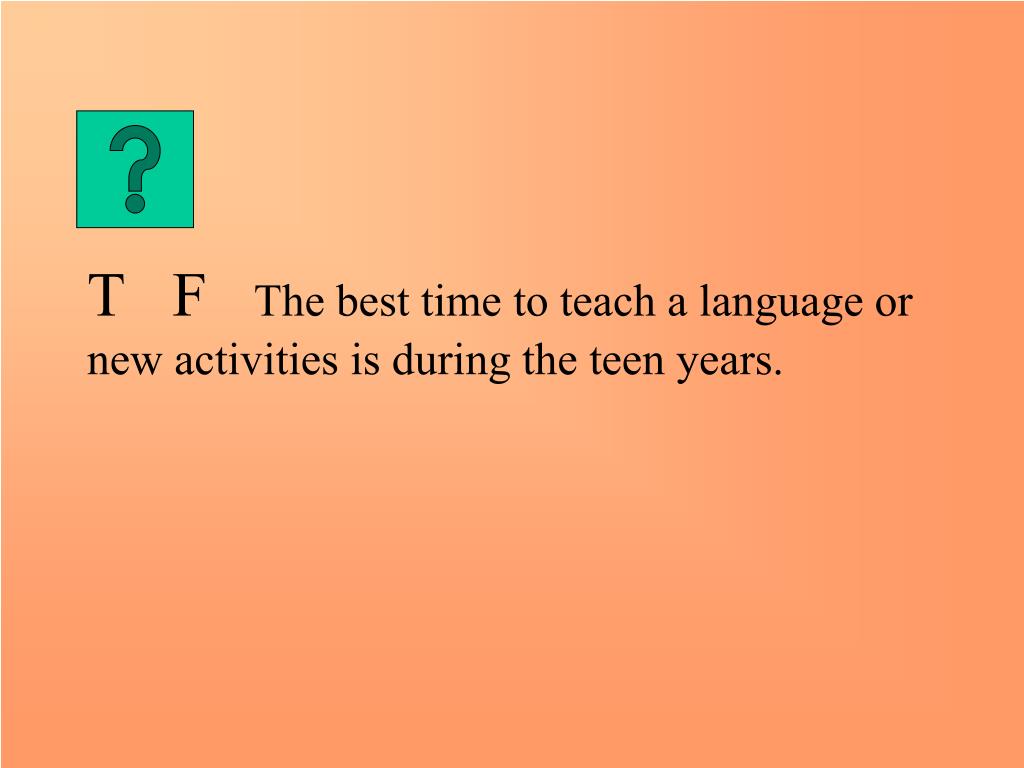 ?

T F The best time to teach a language or new activities is during the teen years.